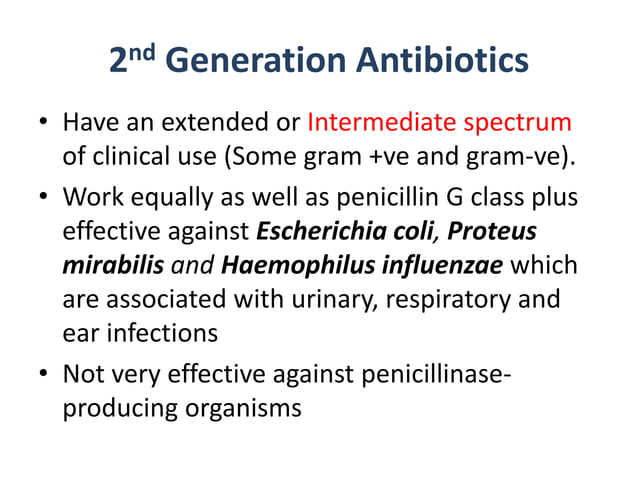 2nd Generation Antibiotics

• Have an extended or Intermediate spectrum of clinical use (Some gram +ve and gram-ve).

• Work equally as well as penicillin G class plus effective against Escherichia coli, Proteus mirabilis and Haemophilus influenzae which are associated with urinary, respiratory and ear infections

• Not very effective against penicillinase-producing organisms